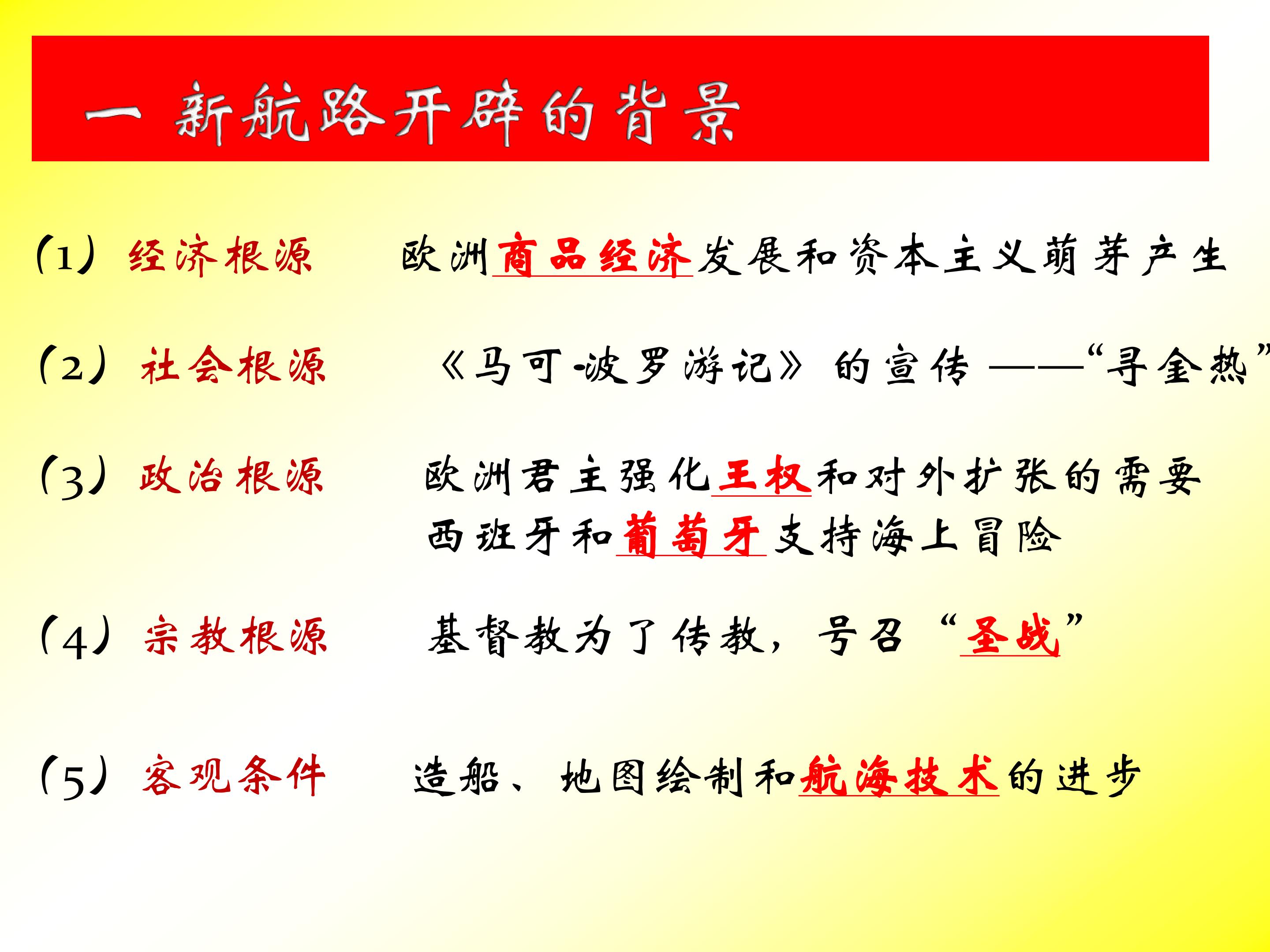 一 新航路开辟的背景

(1) 经济根源　欧洲商品经济发展和资本主义萌芽产生

(2) 社会根源　《马可·波罗游记》的宣传——“寻金热”

(3) 政治根源　欧洲君主强化王权和对外扩张的需要
西班牙和葡萄牙支持海上冒险

(4) 宗教根源　基督教为了传教，号召“圣战”

(5) 客观条件　造船、地图绘制和航海技术的进步